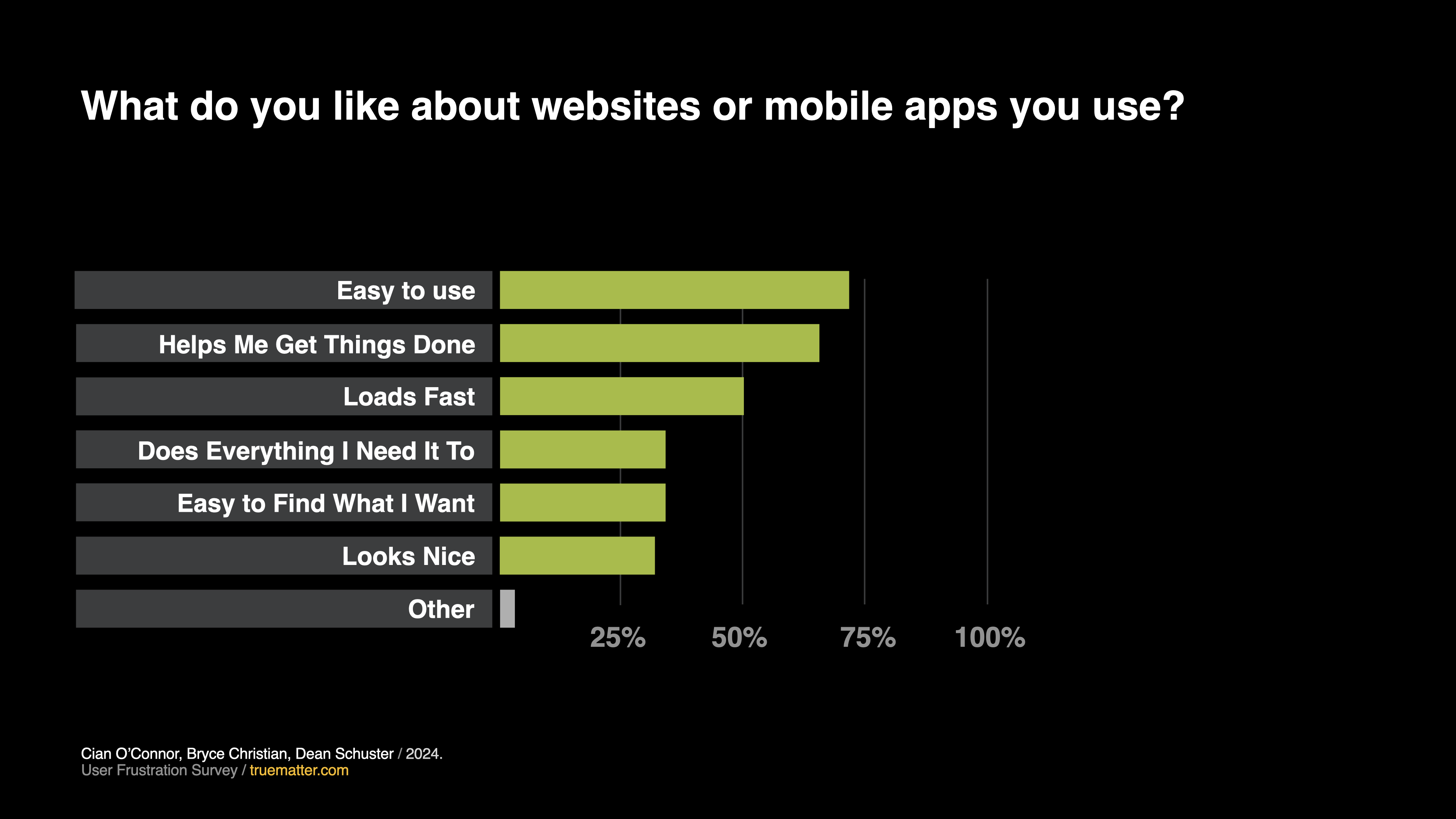 What do you like about websites or mobile apps you use?

Easy to use
Helps Me Get Things Done
Loads Fast
Does Everything I Need It To
Easy to Find What I Want
Looks Nice
Other

25%
50%
75%
100%

Cian O'Connor, Bryce Christian, Dean Schuster / 2024.
User Frustration Survey / truematter.com